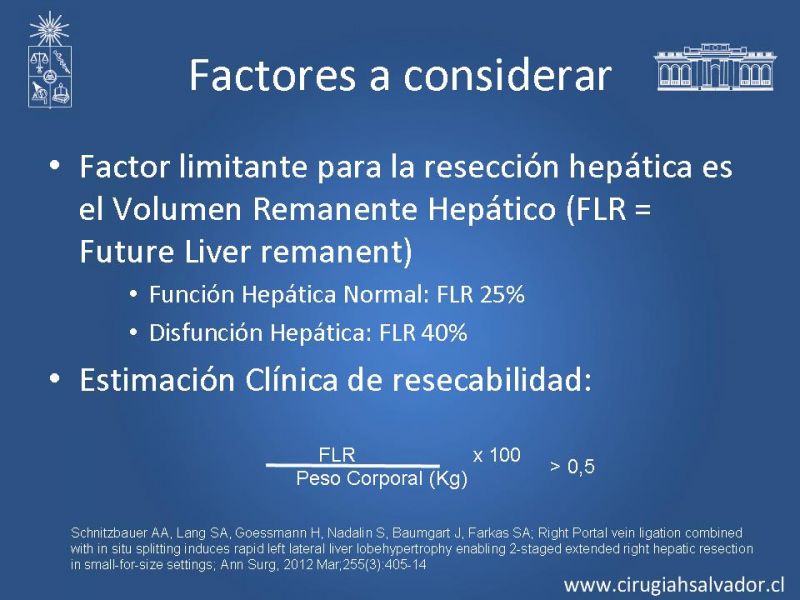 Factores a considerar

• Factor limitante para la resección hepática es el Volumen Remanente Hepático (FLR = Future Liver remanent)
  • Función Hepática Normal: FLR 25%
  • Disfunción Hepática: FLR 40%
• Estimación Clínica de resecabilidad:

$\frac{\text{FLR}}{\text{Peso Corporal (Kg)}}$ x 100 > 0,5

Schnitzbauer AA, Lang SA, Goessmann H, Nadalin S, Baumgart J, Farkas SA; Right Portal vein ligation combined with in situ splitting induces rapid left lateral liver lobehypertrophy enabling 2-staged extended right hepatic resection in small-for-size settings; Ann Surg, 2012 Mar;255(3):405-14

www.cirugiahsalvador.cl